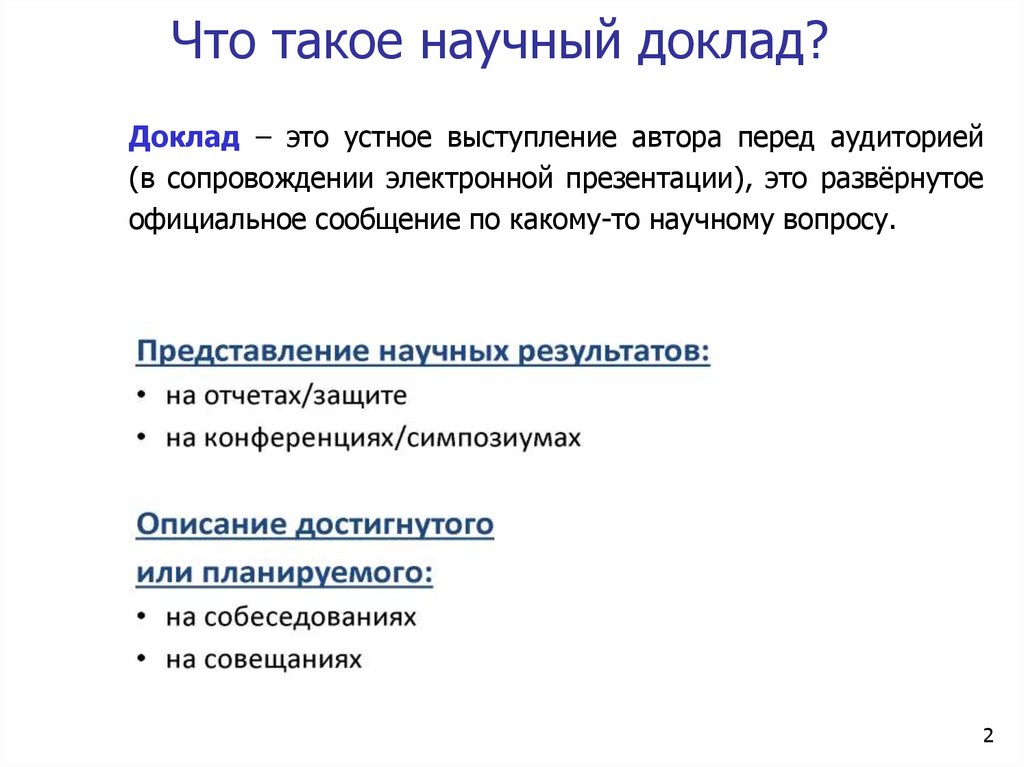 Что такое научный доклад?

Доклад – это устное выступление автора перед аудиторией (в сопровождении электронной презентации), это развёрнутое официальное сообщение по какому-то научному вопросу.

Представление научных результатов:
• на отчетах/защите
• на конференциях/симпозиумах

Описание достигнутого или планируемого:
• на собеседованиях
• на совещаниях

2